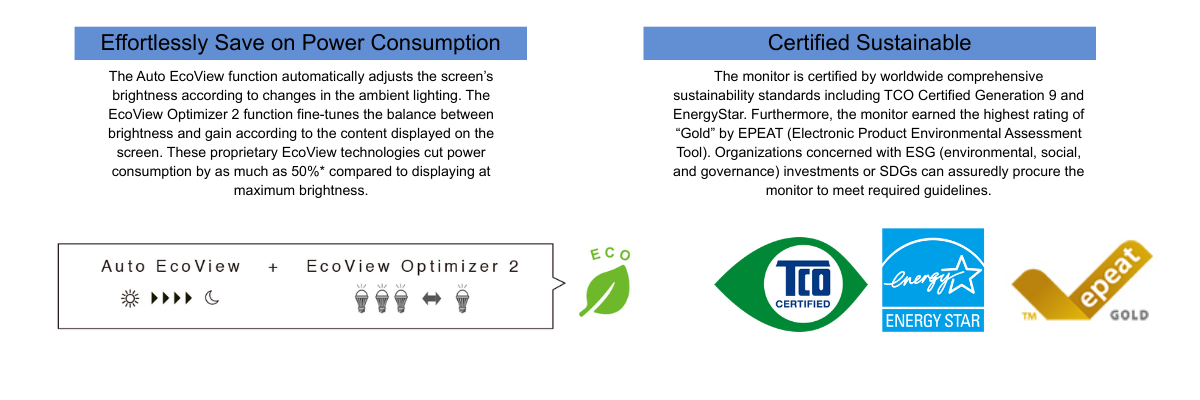 Effortlessly Save on Power Consumption

The Auto EcoView function automatically adjusts the screen's brightness according to changes in the ambient lighting. The EcoView Optimizer 2 function fine-tunes the balance between brightness and gain according to the content displayed on the screen. These proprietary EcoView technologies cut power consumption by as much as 50%* compared to displaying at maximum brightness.

Auto EcoView + EcoView Optimizer 2

ECO

Certified Sustainable

The monitor is certified by worldwide comprehensive sustainability standards including TCO Certified Generation 9 and EnergyStar. Furthermore, the monitor earned the highest rating of "Gold" by EPEAT (Electronic Product Environmental Assessment Tool). Organizations concerned with ESG (environmental, social, and governance) investments or SDGs can assuredly procure the monitor to meet required guidelines.

TCO CERTIFIED

energy ENERGY STAR

TM epeat GOLD